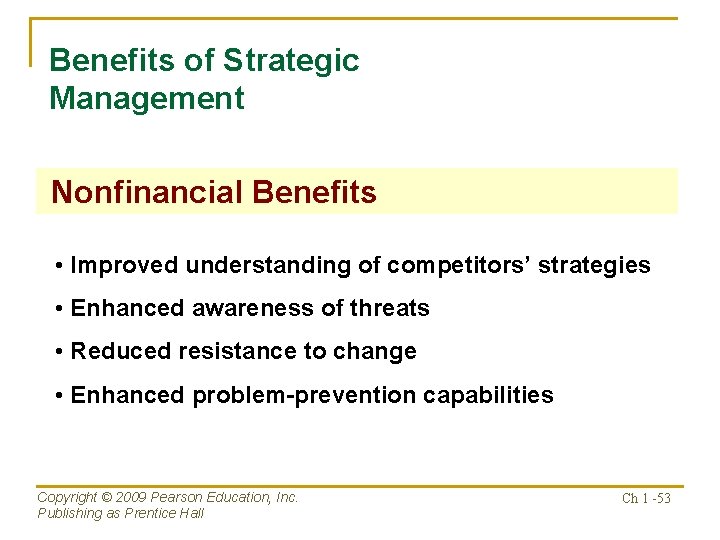 Benefits of Strategic Management

Nonfinancial Benefits

• Improved understanding of competitors' strategies

• Enhanced awareness of threats

• Reduced resistance to change

• Enhanced problem-prevention capabilities

Copyright © 2009 Pearson Education, Inc.
Publishing as Prentice Hall

Ch 1 -53